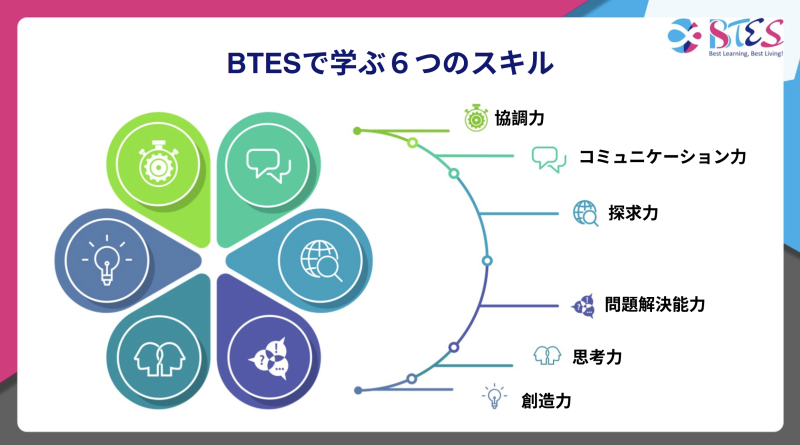 BTES
Best Learning, Best Living!

BTESで学ぶ６つのスキル

協調力
コミュニケーション力
探求力
問題解決能力
思考力
創造力